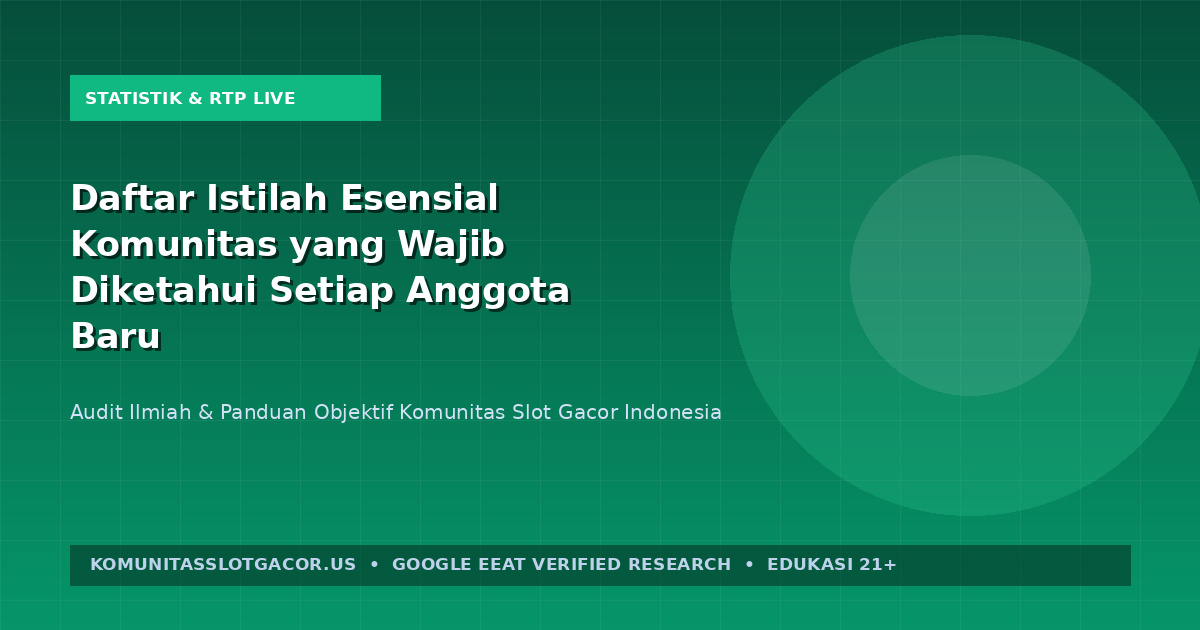 STATISTIK & RTP LIVE

Daftar Istilah Esensial Komunitas yang Wajib Diketahui Setiap Anggota Baru

Audit Ilmiah & Panduan Objektif Komunitas Slot Gacor Indonesia

KOMUNITASSLOTGACOR.US • GOOGLE EEAT VERIFIED RESEARCH • EDUKASI 21+